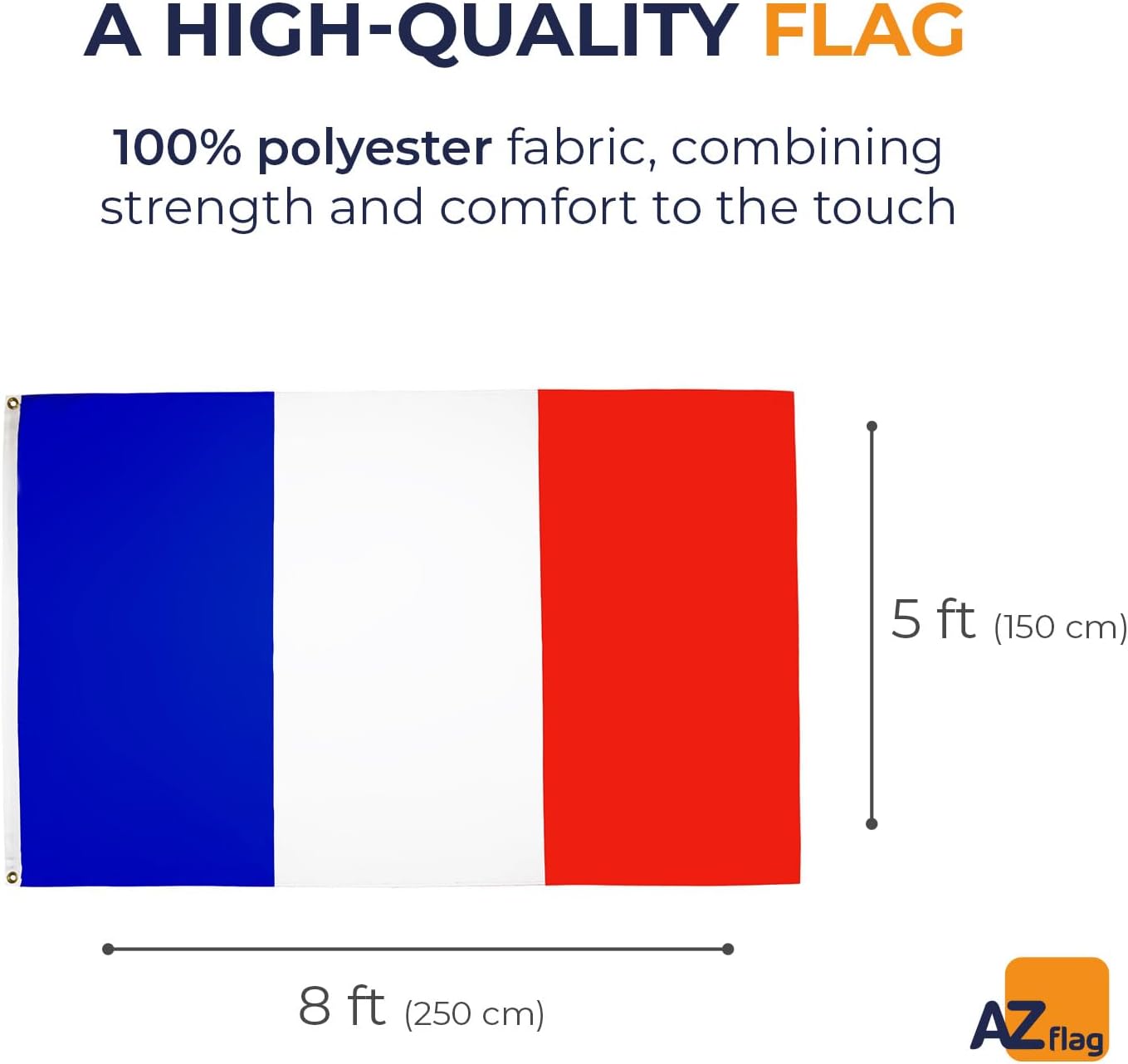 A HIGH-QUALITY FLAG

100% polyester fabric, combining strength and comfort to the touch

5 ft (150 cm)

8 ft (250 cm)

AZ flag